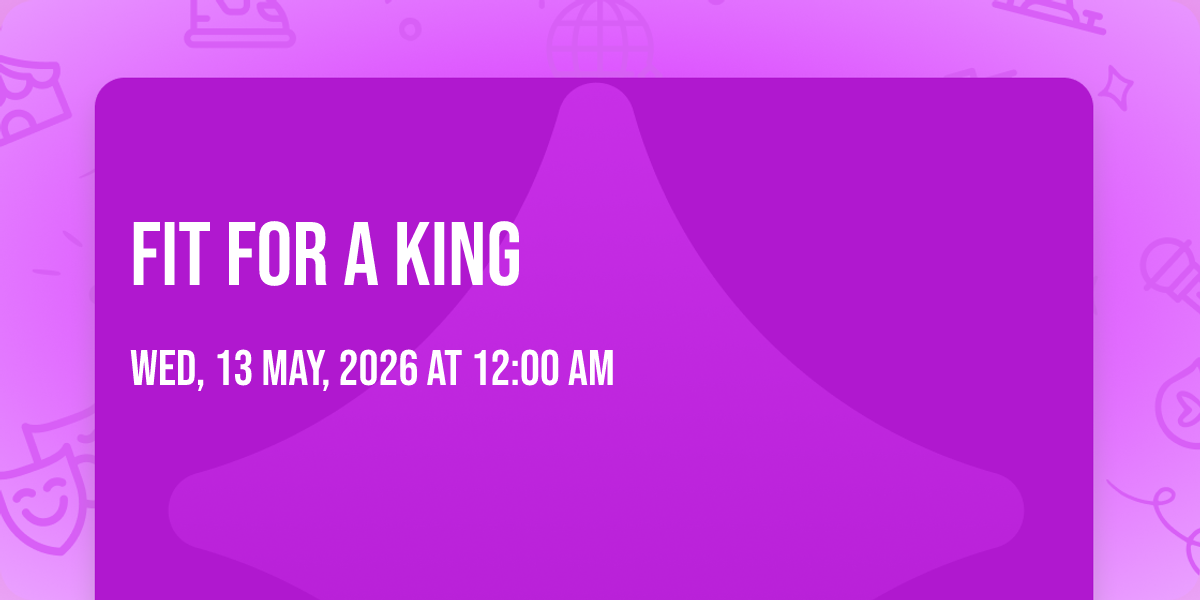 FIT FOR A KING

WED, 13 MAY, 2026 AT 12:00 AM